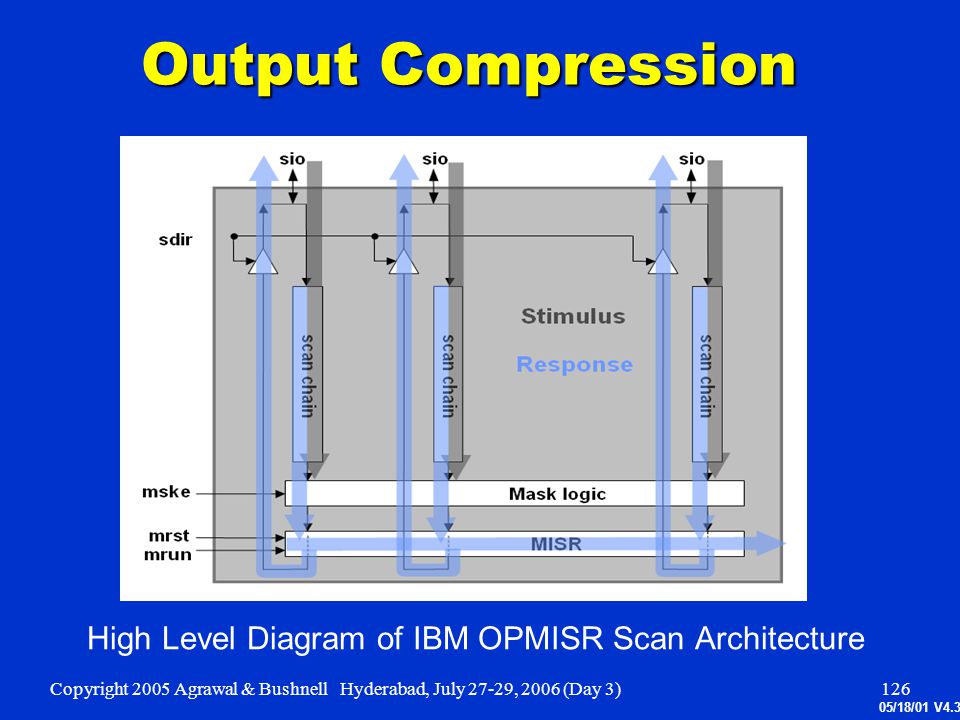 Output Compression

sio
sio
sio
sdir
Stimulus
Response
scan chain
scan chain
scan chain
mske
Mask logic
mrst
mrun
MISR

High Level Diagram of IBM OPMISR Scan Architecture

Copyright 2005 Agrawal & Bushnell Hyderabad, July 27-29, 2006 (Day 3) 126

05/18/01 V4.3